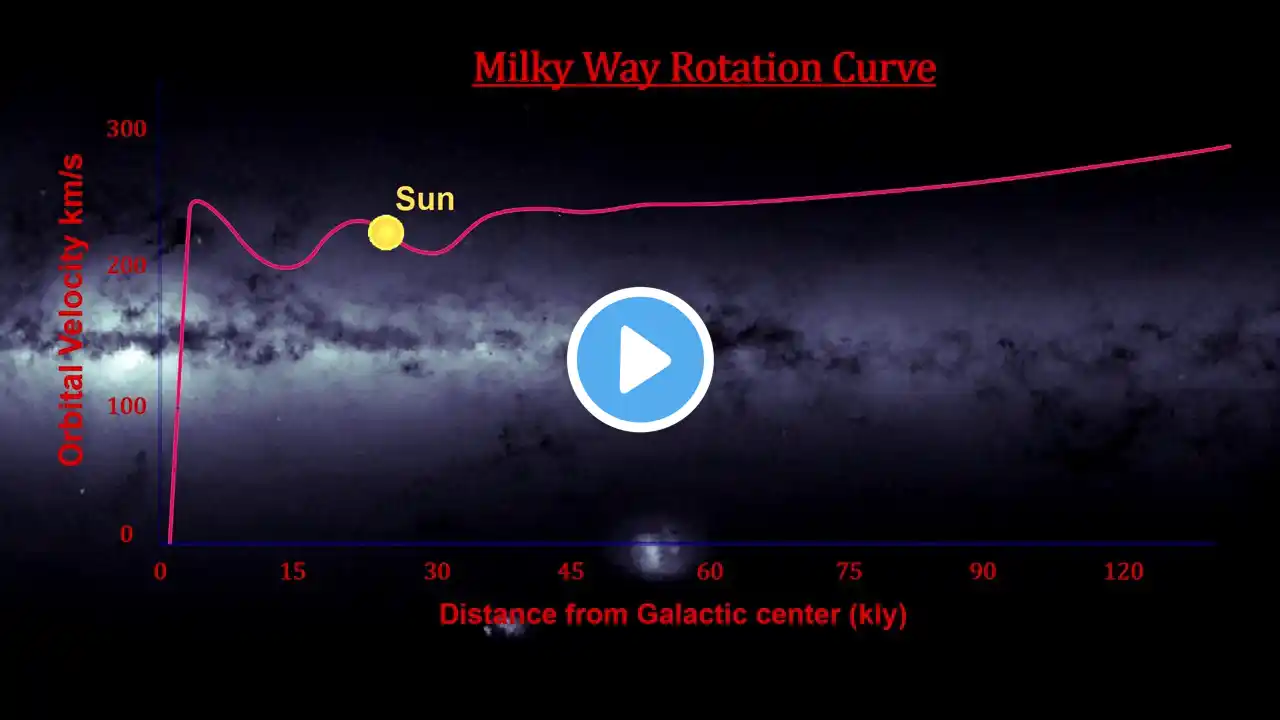 Milky Way Rotation Curve

Orbital Velocity km/s

300
200
100
0

Sun

0 15 30 45 60 75 90 120

Distance from Galactic center (kly)